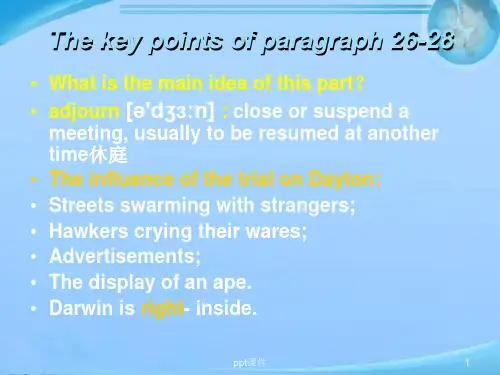 The key points of paragraph 26-28

• What is the main idea of this part?
• adjourn [ə'dʒɜːn] : close or suspend a meeting, usually to be resumed at another time休庭
• The influence of the trial on Dayton:
• Streets swarming with strangers;
• Hawkers crying their wares;
• Advertisements;
• The display of an ape.
• Darwin is right- inside.

ppt课件

1